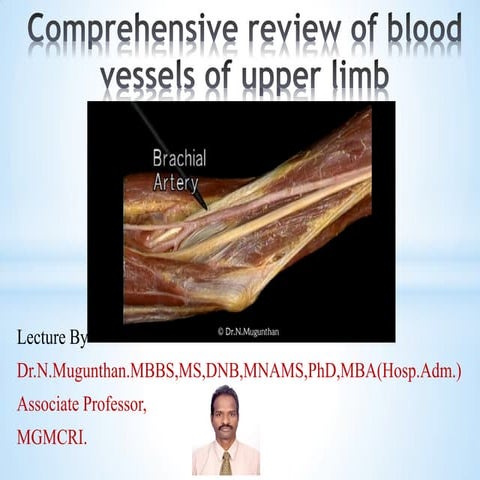 Comprehensive review of blood vessels of upper limb

Brachial Artery

© Dr.N.Mugunthan

Lecture By

Dr.N.Mugunthan.MBBS,MS,DNB,MNAMS,PhD,MBA(Hosp.Adm.)

Associate Professor,

MGMCRI.